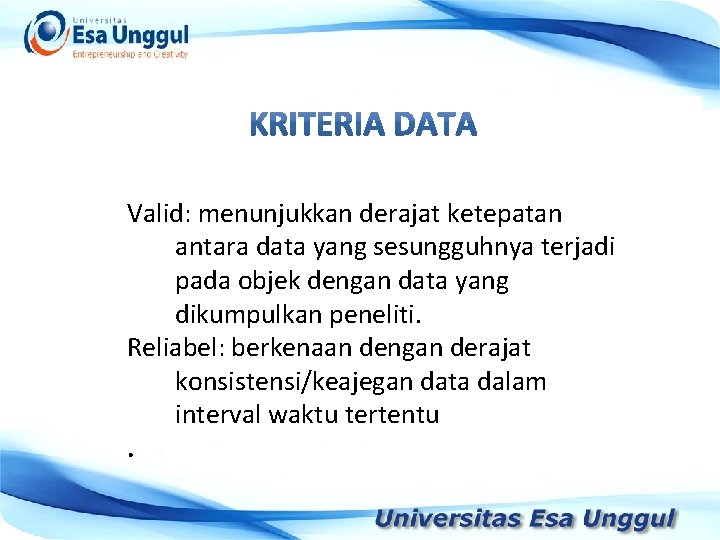 Universitas
Esa Unggul
Entrepreneurship and Creativity

KRITERIA DATA

Valid: menunjukkan derajat ketepatan antara data yang sesungguhnya terjadi pada objek dengan data yang dikumpulkan peneliti.
Reliabel: berkenaan dengan derajat konsistensi/keajegan data dalam interval waktu tertentu
.

Universitas Esa Unggul